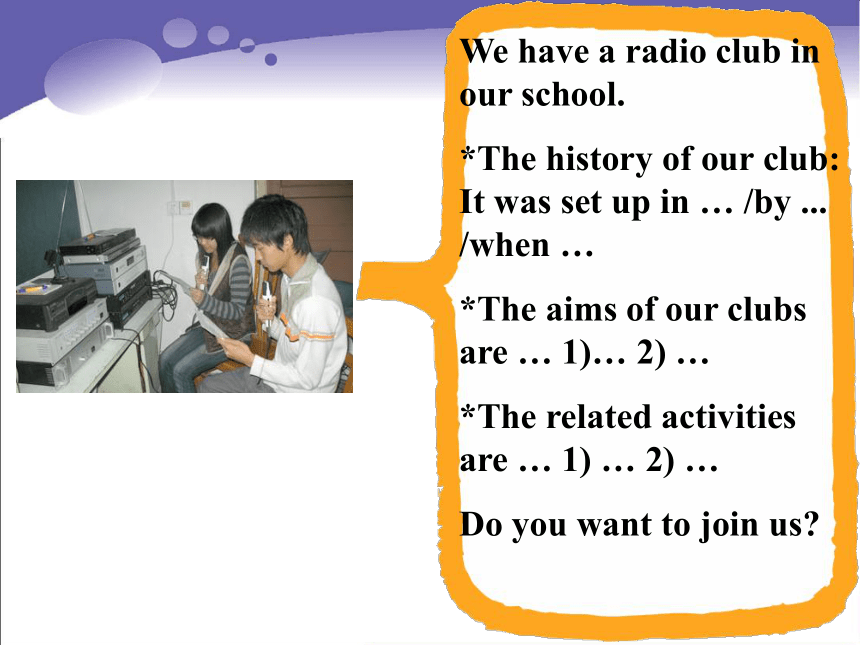 We have a radio club in our school.

*The history of our club: It was set up in … /by ... /when …

*The aims of our clubs are … 1)… 2) …

*The related activities are … 1) … 2) …

Do you want to join us?